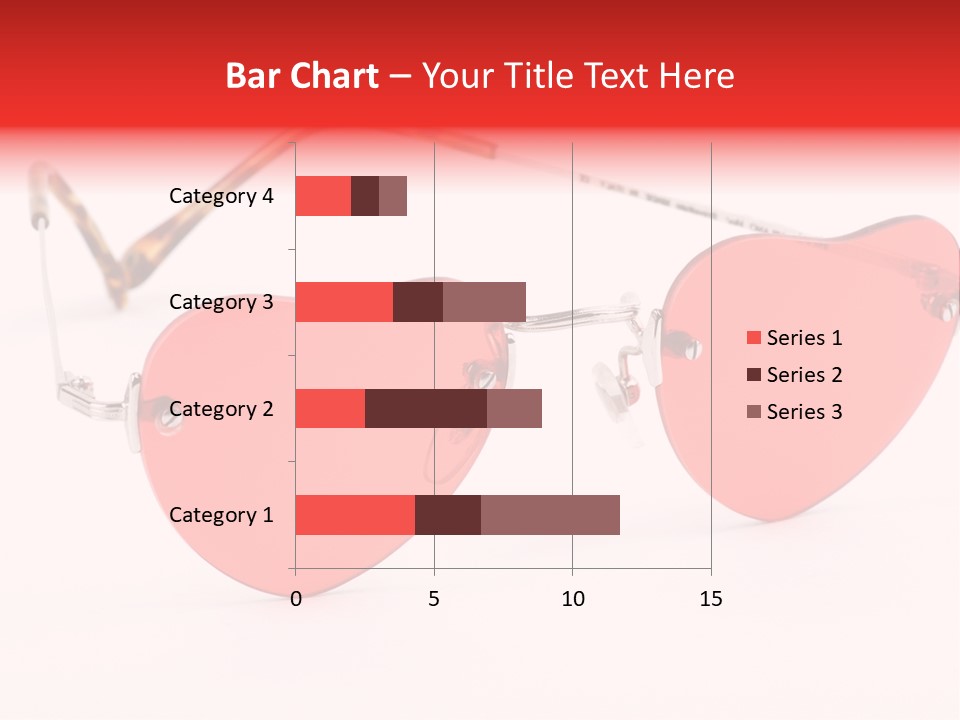 Bar Chart – Your Title Text Here

Category 4
Category 3
Category 2
Category 1

0
5
10
15

Series 1
Series 2
Series 3